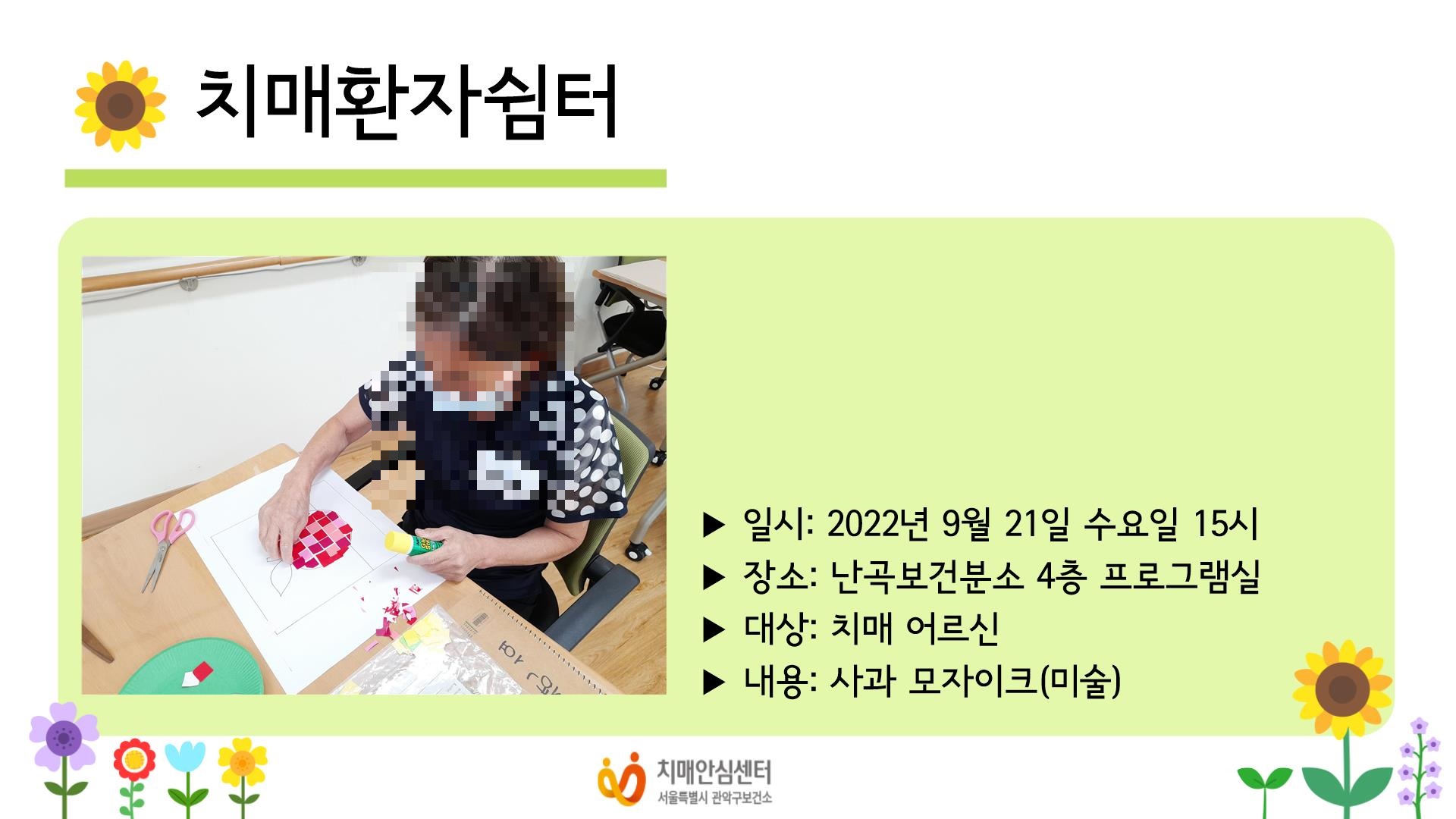 치매환자쉼터

▶ 일시: 2022년 9월 21일 수요일 15시
▶ 장소: 난곡보건분소 4층 프로그램실
▶ 대상: 치매 어르신
▶ 내용: 사과 모자이크(미술)

치매안심센터
서울특별시 관악구보건소